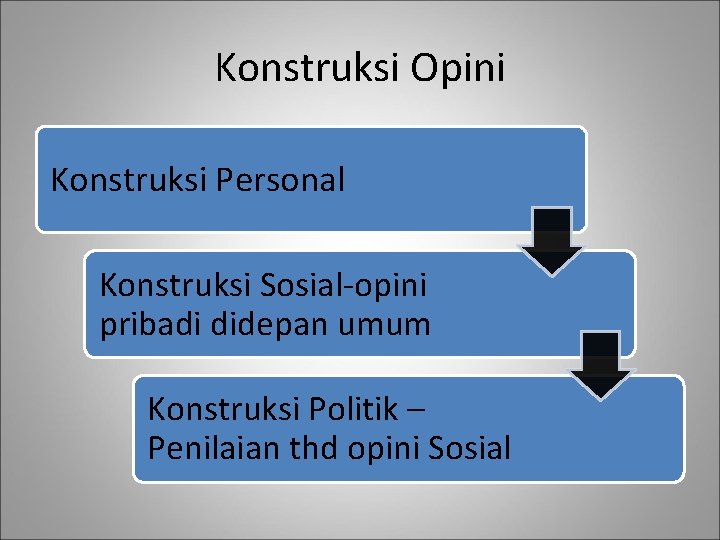 Konstruksi Opini

Konstruksi Personal

Konstruksi Sosial-opini pribadi didepan umum

Konstruksi Politik – Penilaian thd opini Sosial